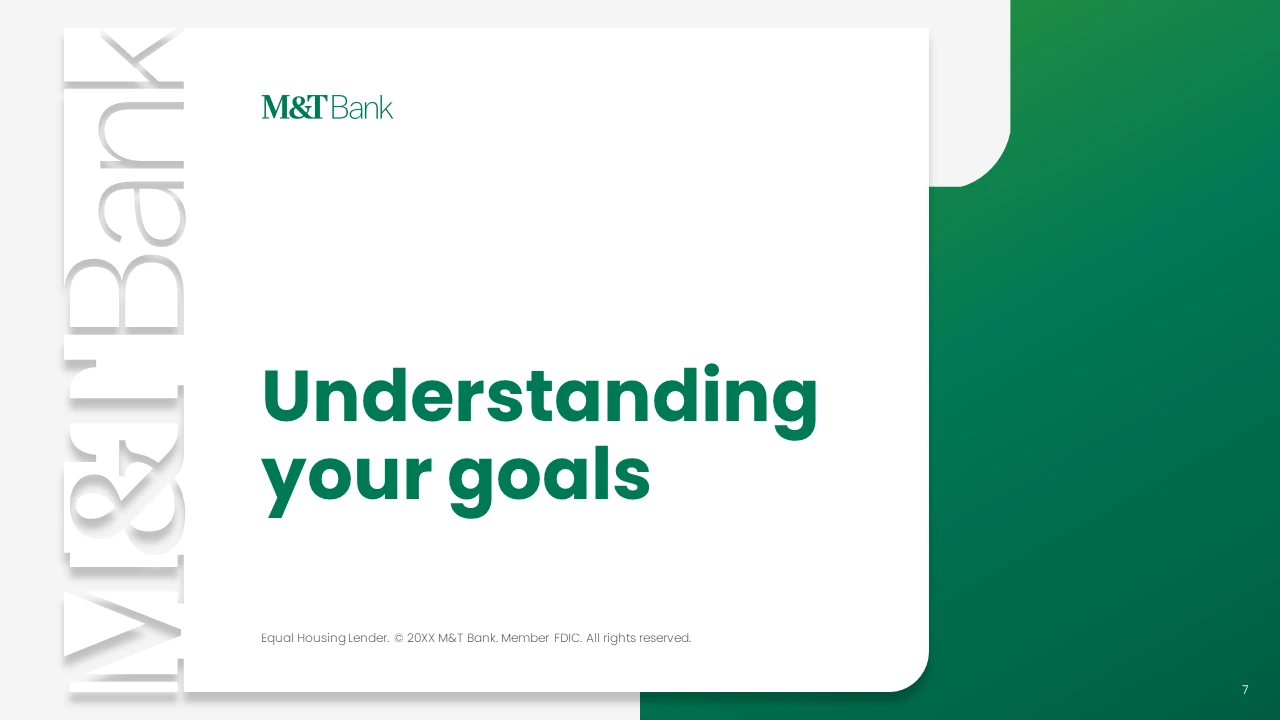 M&T Bank

M&T Bank

Understanding your goals

Equal Housing Lender. © 20XX M&T Bank. Member FDIC. All rights reserved.

7